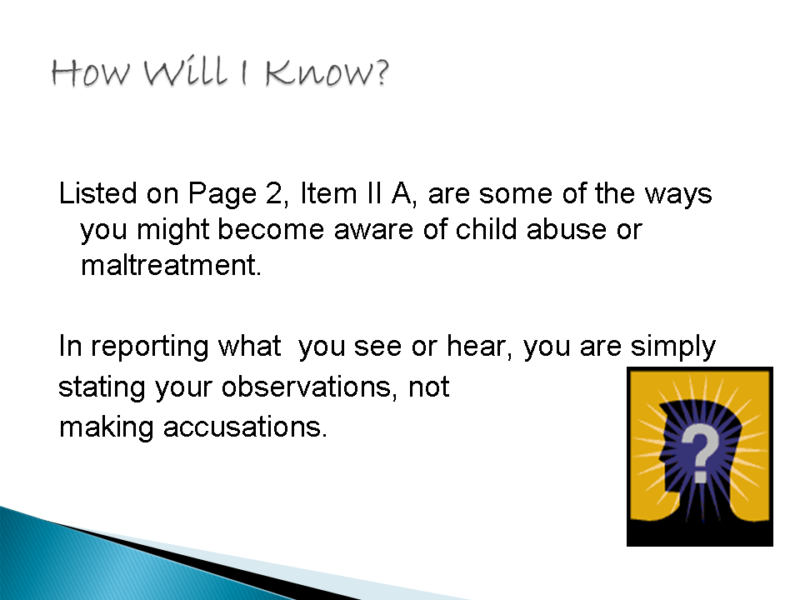 How Will I Know?

Listed on Page 2, Item II A, are some of the ways you might become aware of child abuse or maltreatment.

In reporting what you see or hear, you are simply stating your observations, not making accusations.

?